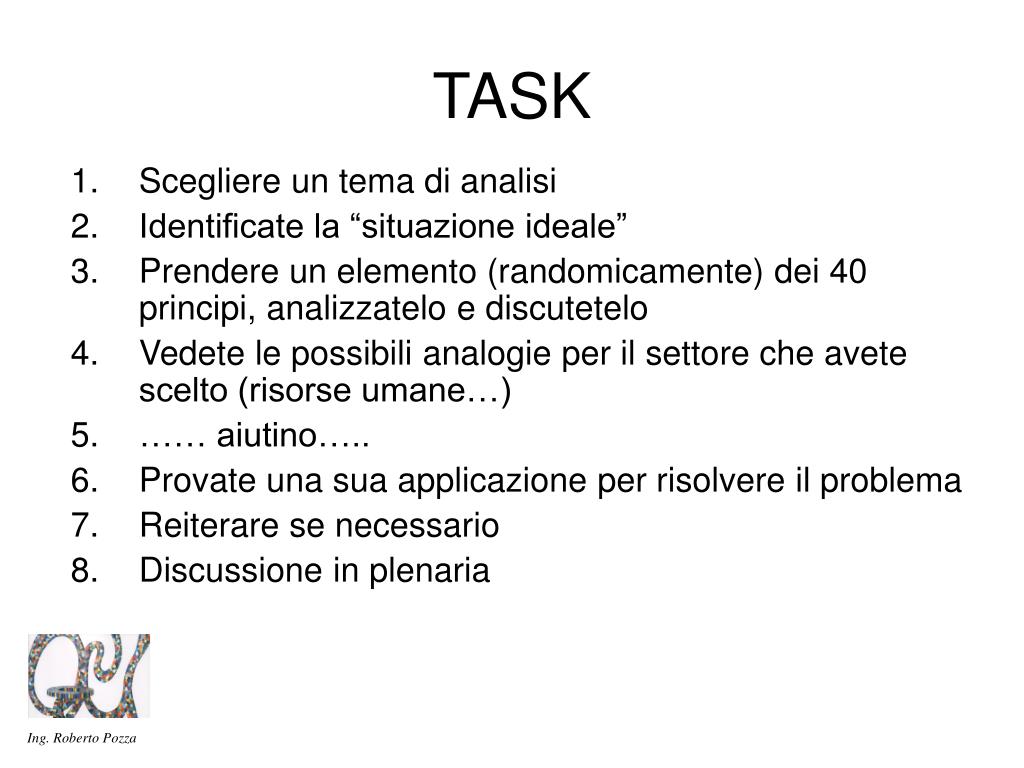 TASK

1. Scegliere un tema di analisi
2. Identificate la “situazione ideale”
3. Prendere un elemento (randomicamente) dei 40 principi, analizzatelo e discutetelo
4. Vedete le possibili analogie per il settore che avete scelto (risorse umane…)
5. …… aiutino…..
6. Provate una sua applicazione per risolvere il problema
7. Reiterare se necessario
8. Discussione in plenaria

Ing. Roberto Pozza